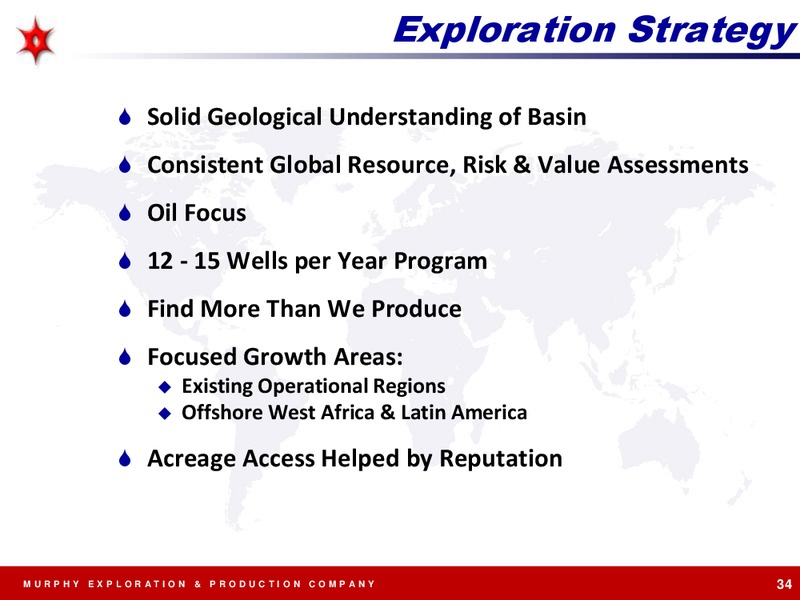 Exploration Strategy

Solid Geological Understanding of Basin

Consistent Global Resource, Risk & Value Assessments

Oil Focus

12 - 15 Wells per Year Program

Find More Than We Produce

Focused Growth Areas:

Existing Operational Regions

Offshore West Africa & Latin America

Acreage Access Helped by Reputation

MURPHY EXPLORATION & PRODUCTION COMPANY

34